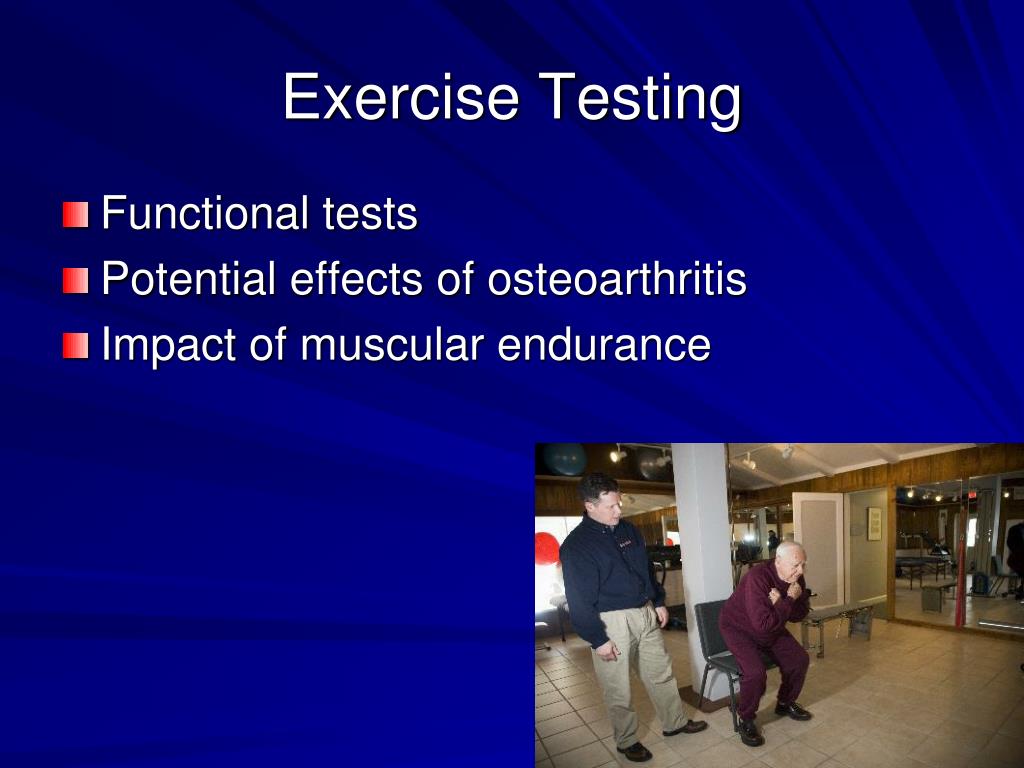 Exercise Testing

Functional tests
Potential effects of osteoarthritis
Impact of muscular endurance